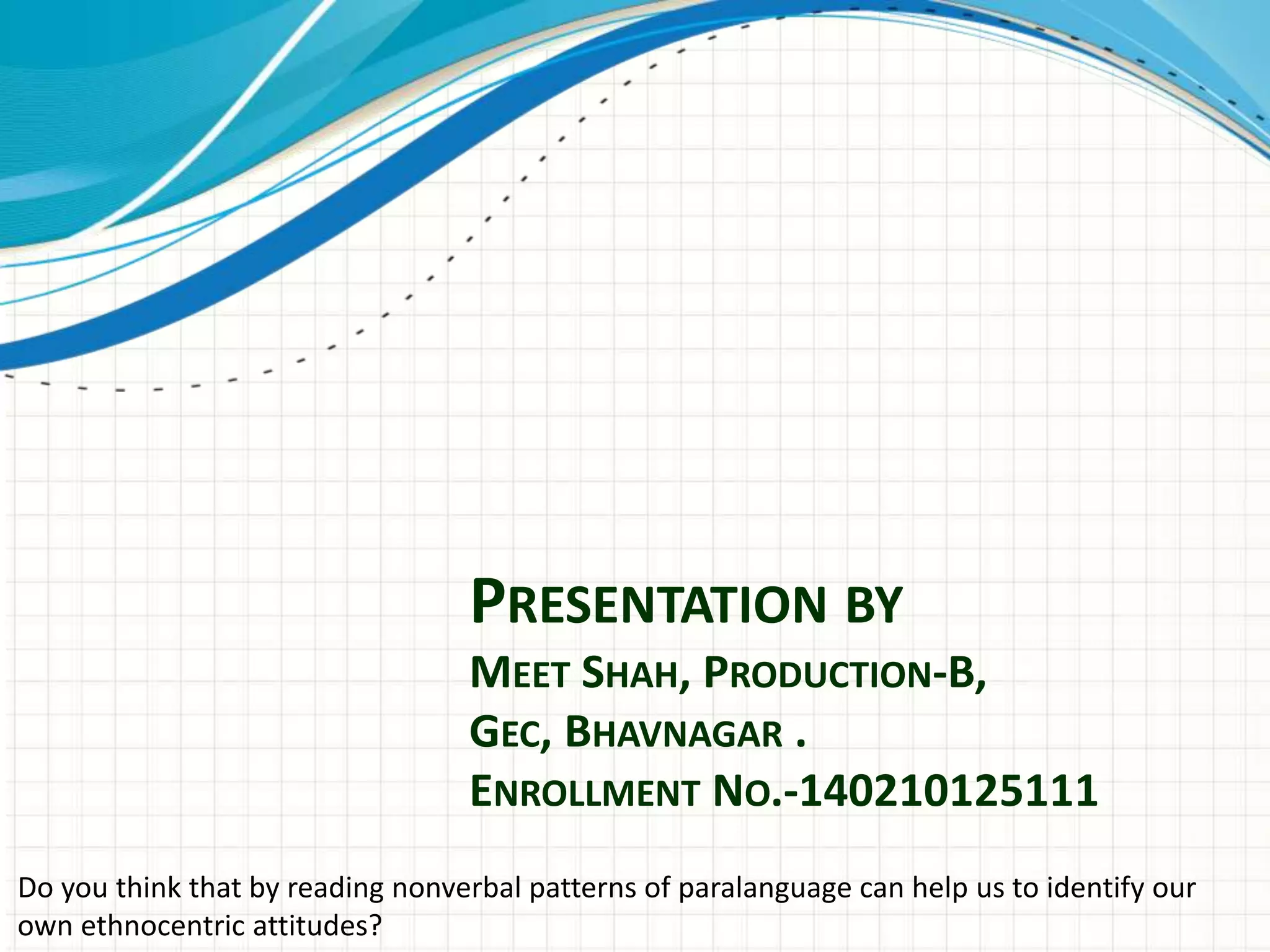 PRESENTATION BY
MEET SHAH, PRODUCTION-B,
GEC, BHAVNAGAR .
ENROLLMENT NO.-140210125111

Do you think that by reading nonverbal patterns of paralanguage can help us to identify our own ethnocentric attitudes?